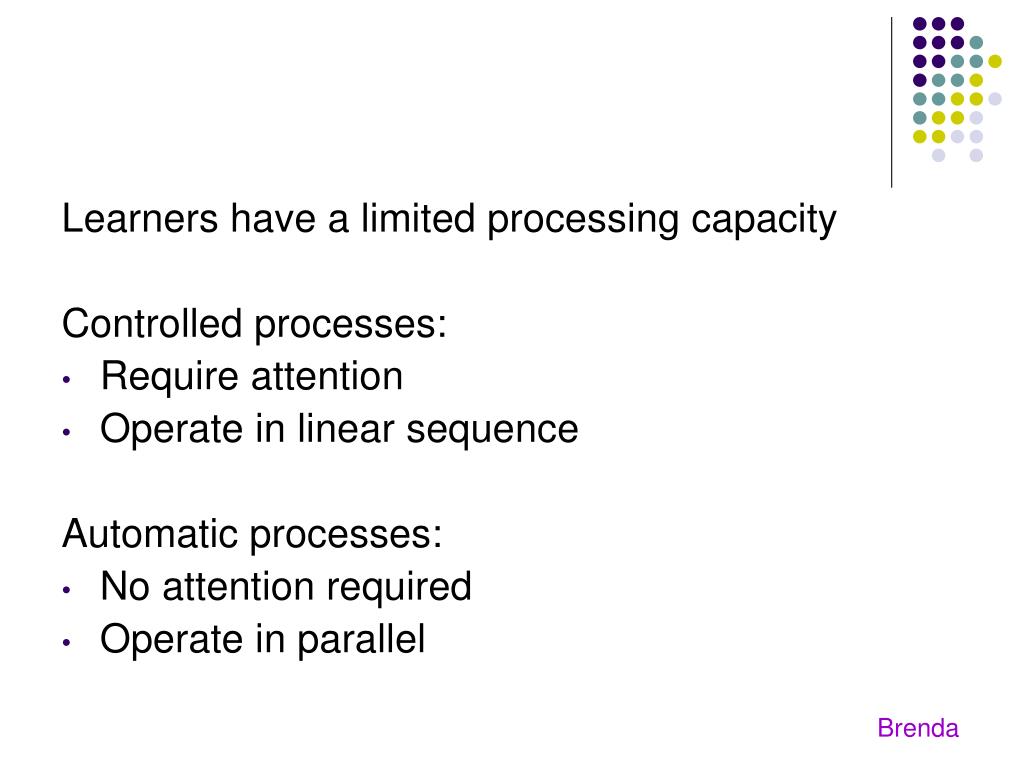 Learners have a limited processing capacity

Controlled processes:
• Require attention
• Operate in linear sequence

Automatic processes:
• No attention required
• Operate in parallel

Brenda